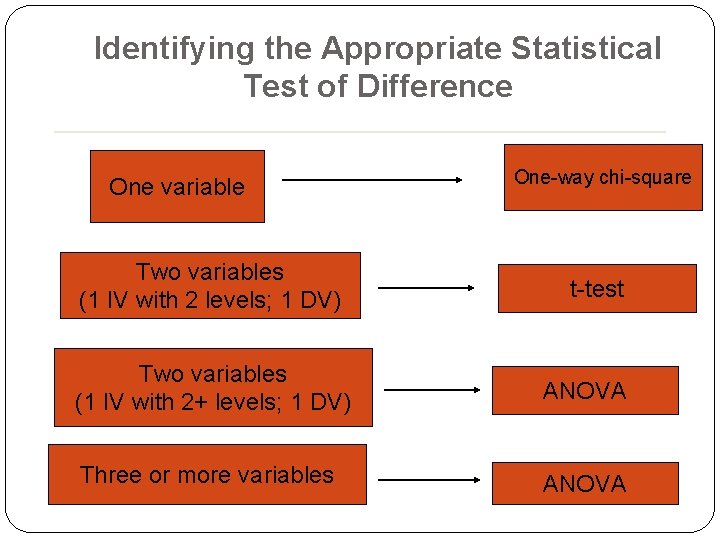 Identifying the Appropriate Statistical Test of Difference

One variable

One-way chi-square

Two variables
(1 IV with 2 levels; 1 DV)

t-test

Two variables
(1 IV with 2+ levels; 1 DV)

ANOVA

Three or more variables

ANOVA